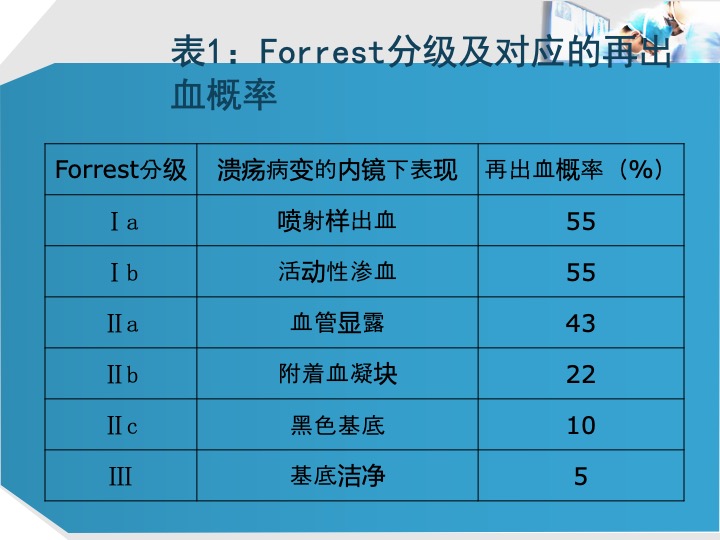 表1：Forrest分级及对应的再出血概率

| Forrest分级 | 溃疡病变的内镜下表现 | 再出血概率（%） |
|---|---|---|
| Ⅰa | 喷射样出血 | 55 |
| Ⅰb | 活动性渗血 | 55 |
| Ⅱa | 血管显露 | 43 |
| Ⅱb | 附着血凝块 | 22 |
| Ⅱc | 黑色基底 | 10 |
| Ⅲ | 基底洁净 | 5 |